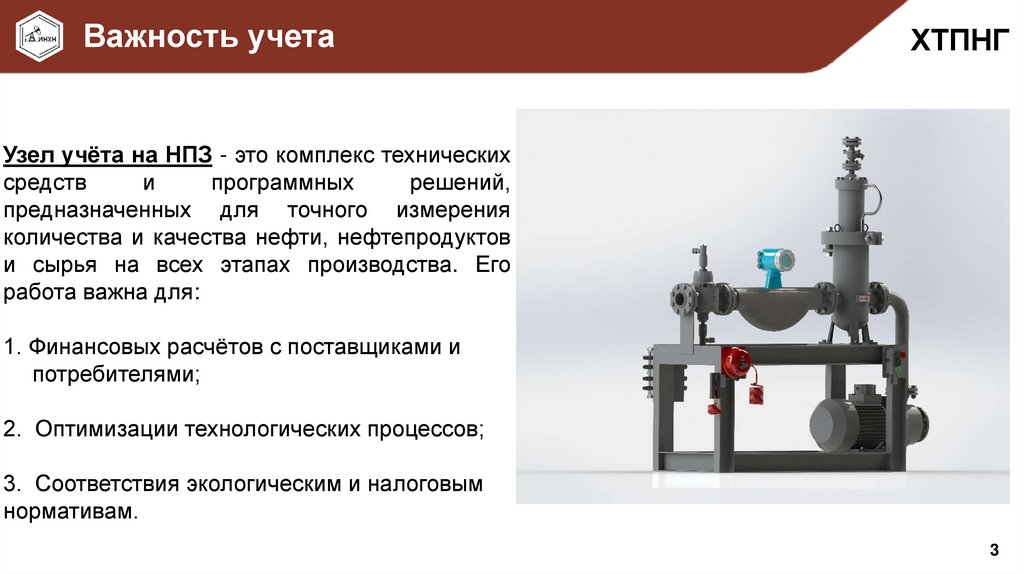 ИНХН

Важность учета

ХТПНГ

Узел учёта на НПЗ - это комплекс технических средств и программных решений, предназначенных для точного измерения количества и качества нефти, нефтепродуктов и сырья на всех этапах производства. Его работа важна для:

1. Финансовых расчётов с поставщиками и потребителями;

2. Оптимизации технологических процессов;

3. Соответствия экологическим и налоговым нормативам.

3